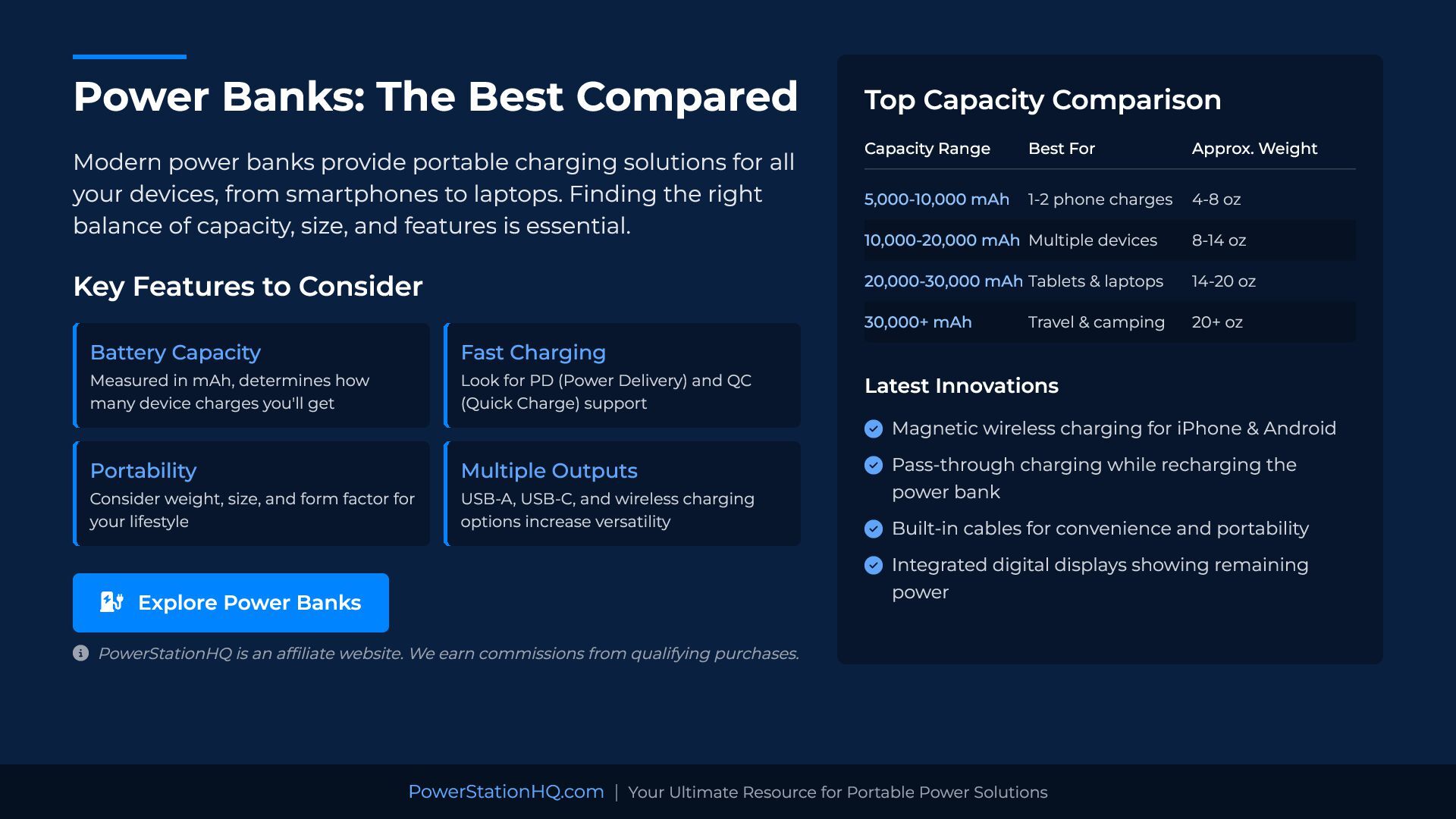 Power Banks: The Best Compared

Modern power banks provide portable charging solutions for all your devices, from smartphones to laptops. Finding the right balance of capacity, size, and features is essential.

Key Features to Consider

Battery Capacity
Measured in mAh, determines how many device charges you'll get

Fast Charging
Look for PD (Power Delivery) and QC (Quick Charge) support

Portability
Consider weight, size, and form factor for your lifestyle

Multiple Outputs
USB-A, USB-C, and wireless charging options increase versatility

Explore Power Banks

PowerStationHQ is an affiliate website. We earn commissions from qualifying purchases.

Top Capacity Comparison

| Capacity Range | Best For | Approx. Weight |
|---|---|---|
| 5,000-10,000 mAh | 1-2 phone charges | 4-8 oz |
| 10,000-20,000 mAh | Multiple devices | 8-14 oz |
| 20,000-30,000 mAh | Tablets & laptops | 14-20 oz |
| 30,000+ mAh | Travel & camping | 20+ oz |

Latest Innovations

Magnetic wireless charging for iPhone & Android

Pass-through charging while recharging the power bank

Built-in cables for convenience and portability

Integrated digital displays showing remaining power

PowerStationHQ.com | Your Ultimate Resource for Portable Power Solutions